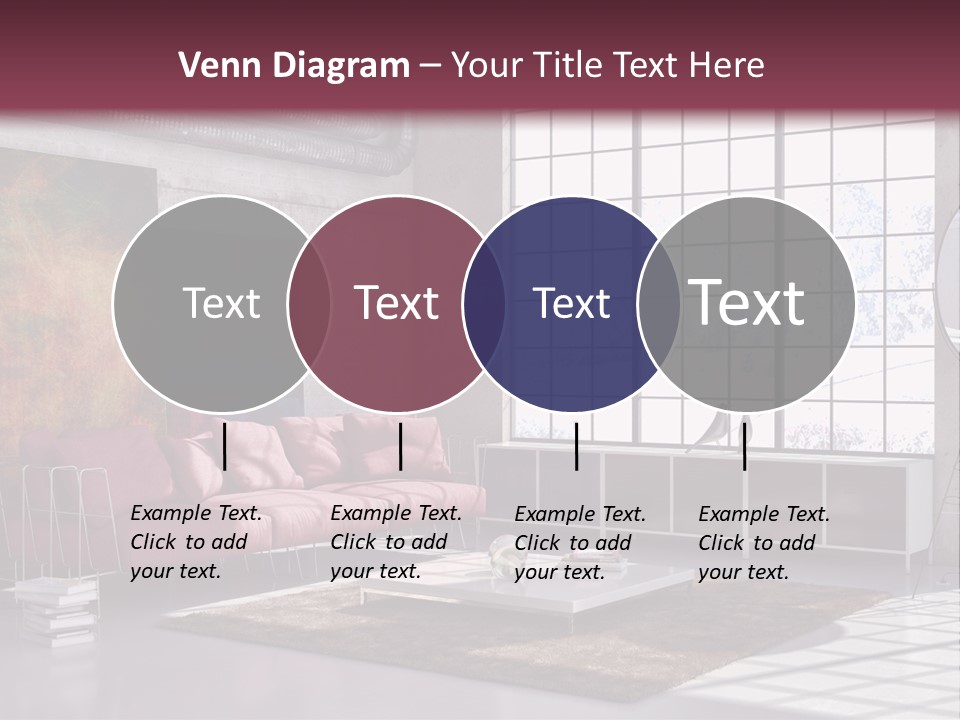 Venn Diagram – Your Title Text Here

Text

Text

Text

Text

Example Text. Click to add your text.

Example Text. Click to add your text.

Example Text. Click to add your text.

Example Text. Click to add your text.